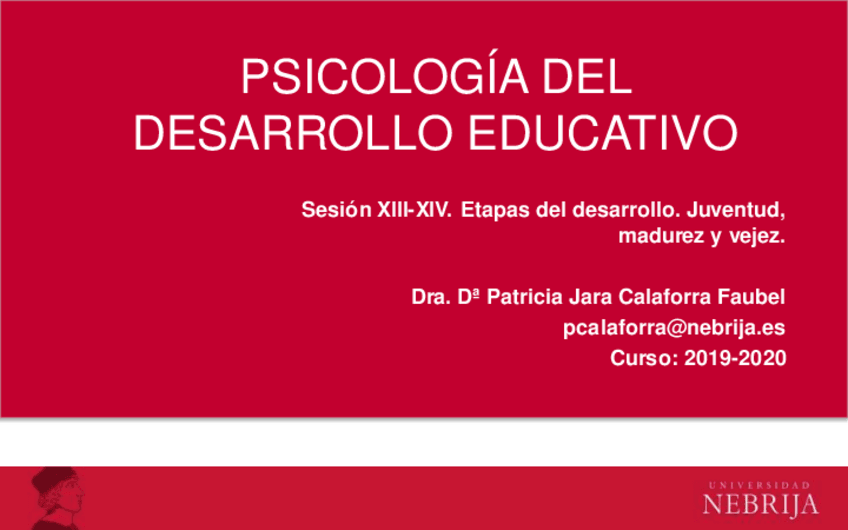 PSICOLOGÍA DEL DESARROLLO EDUCATIVO

Sesión XIII-XIV. Etapas del desarrollo. Juventud, madurez y vejez.

Dra. Dª Patricia Jara Calaforra Faubel
pcalaforra@nebrija.es
Curso: 2019-2020

UNIVERSIDAD
NEBRIJA